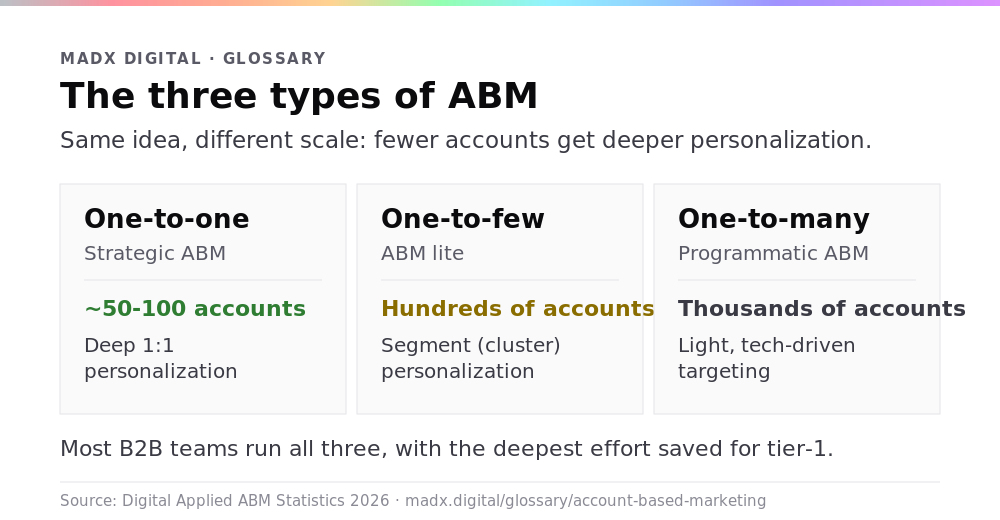 MADX DIGITAL · GLOSSARY

The three types of ABM

Same idea, different scale: fewer accounts get deeper personalization.

One-to-one
Strategic ABM
~50-100 accounts
Deep 1:1 personalization

One-to-few
ABM lite
Hundreds of accounts
Segment (cluster) personalization

One-to-many
Programmatic ABM
Thousands of accounts
Light, tech-driven targeting

Most B2B teams run all three, with the deepest effort saved for tier-1.

Source: Digital Applied ABM Statistics 2026 · madx.digital/glossary/account-based-marketing